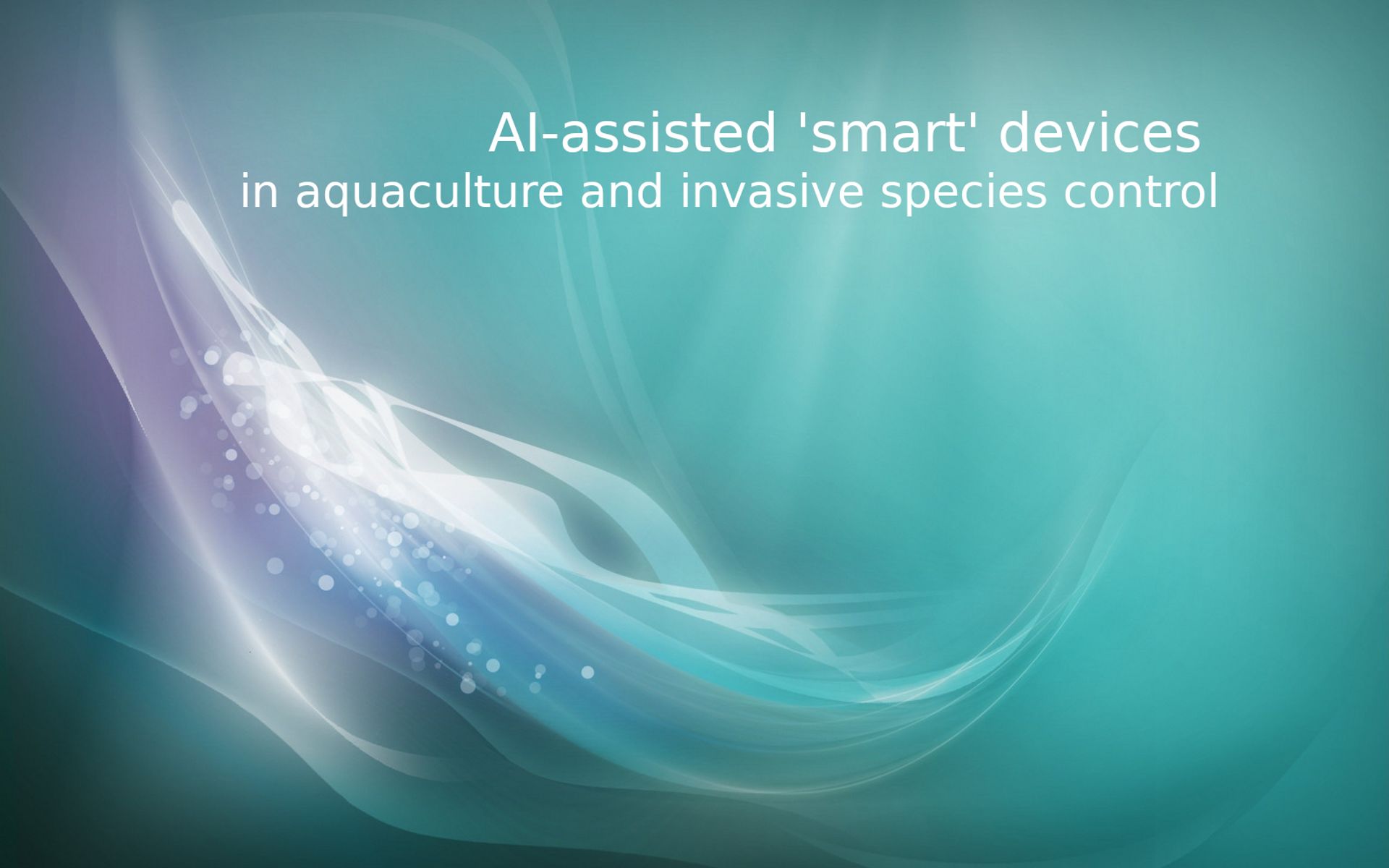 AI-assisted 'smart' devices
in aquaculture and invasive species control